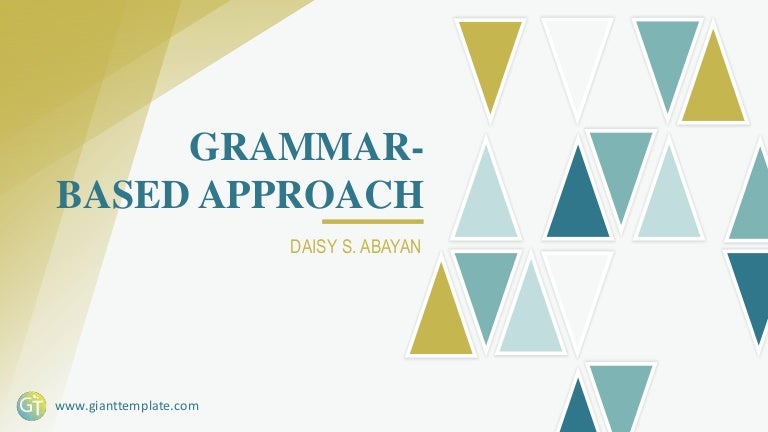 GRAMMAR-BASED APPROACH

DAISY S. ABAYAN

GT www.gianttemplate.com